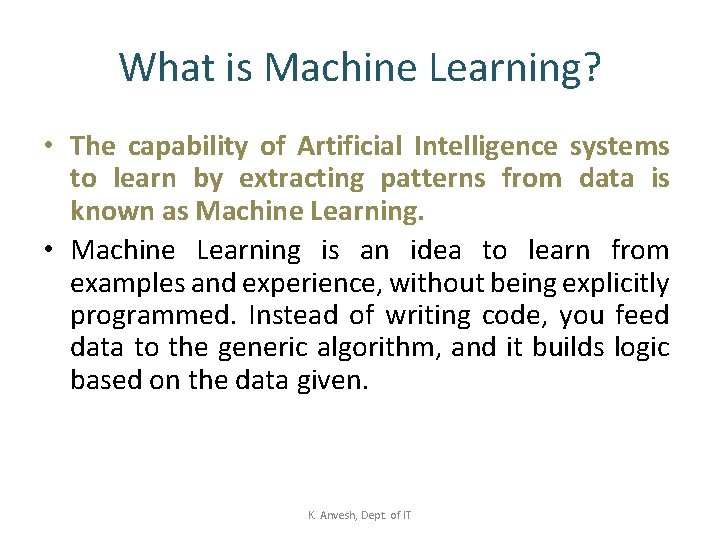 What is Machine Learning?

• The capability of Artificial Intelligence systems to learn by extracting patterns from data is known as Machine Learning.

• Machine Learning is an idea to learn from examples and experience, without being explicitly programmed. Instead of writing code, you feed data to the generic algorithm, and it builds logic based on the data given.

K. Anvesh, Dept. of IT